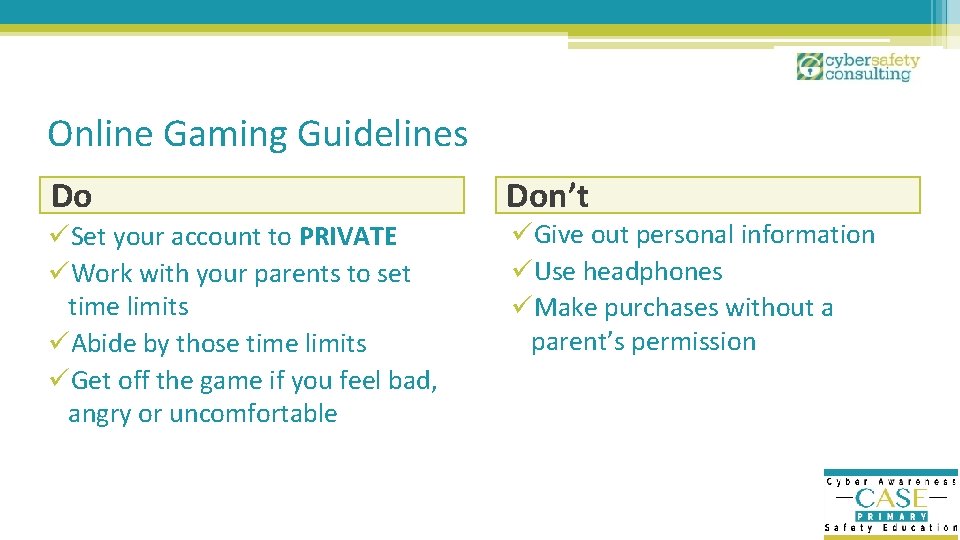 cybersafety consulting

Online Gaming Guidelines

Do

✓Set your account to **PRIVATE**
✓Work with your parents to set time limits
✓Abide by those time limits
✓Get off the game if you feel bad, angry or uncomfortable

Don't

✓Give out personal information
✓Use headphones
✓Make purchases without a parent's permission

Cyber Awareness
CASE
PRIMARY
Safety Education